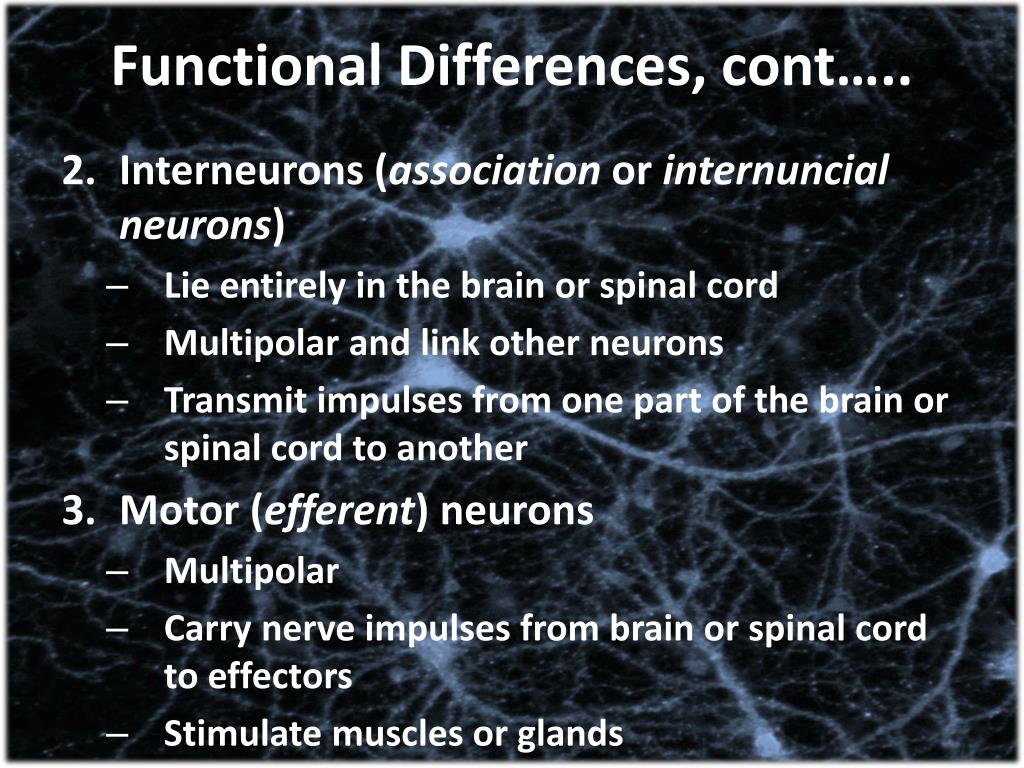 Functional Differences, cont…..

2. Interneurons (association or internuncial neurons)
– Lie entirely in the brain or spinal cord
– Multipolar and link other neurons
– Transmit impulses from one part of the brain or spinal cord to another

3. Motor (efferent) neurons
– Multipolar
– Carry nerve impulses from brain or spinal cord to effectors
– Stimulate muscles or glands